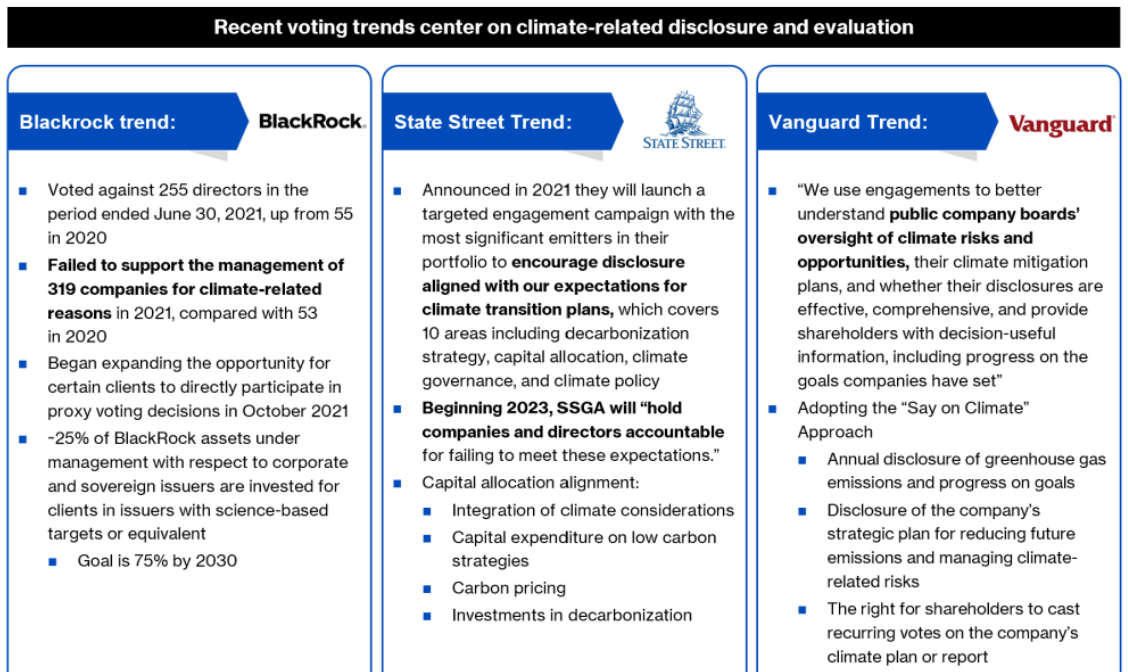 Recent voting trends center on climate-related disclosure and evaluation

Blackrock trend:

BlackRock.

- Voted against 255 directors in the period ended June 30, 2021, up from 55 in 2020
- Failed to support the management of 319 companies for climate-related reasons in 2021, compared with 53 in 2020
- Began expanding the opportunity for certain clients to directly participate in proxy voting decisions in October 2021
- ~25% of BlackRock assets under management with respect to corporate and sovereign issuers are invested for clients in issuers with science-based targets or equivalent
  - Goal is 75% by 2030

State Street Trend:

STATE STREET.

- Announced in 2021 they will launch a targeted engagement campaign with the most significant emitters in their portfolio to encourage disclosure aligned with our expectations for climate transition plans, which covers 10 areas including decarbonization strategy, capital allocation, climate governance, and climate policy
- Beginning 2023, SSGA will "hold companies and directors accountable for failing to meet these expectations."
- Capital allocation alignment:
  - Integration of climate considerations
  - Capital expenditure on low carbon strategies
  - Carbon pricing
  - Investments in decarbonization

Vanguard Trend:

Vanguard

- "We use engagements to better understand public company boards' oversight of climate risks and opportunities, their climate mitigation plans, and whether their disclosures are effective, comprehensive, and provide shareholders with decision-useful information, including progress on the goals companies have set"
- Adopting the "Say on Climate" Approach
  - Annual disclosure of greenhouse gas emissions and progress on goals
  - Disclosure of the company's strategic plan for reducing future emissions and managing climate-related risks
  - The right for shareholders to cast recurring votes on the company's climate plan or report